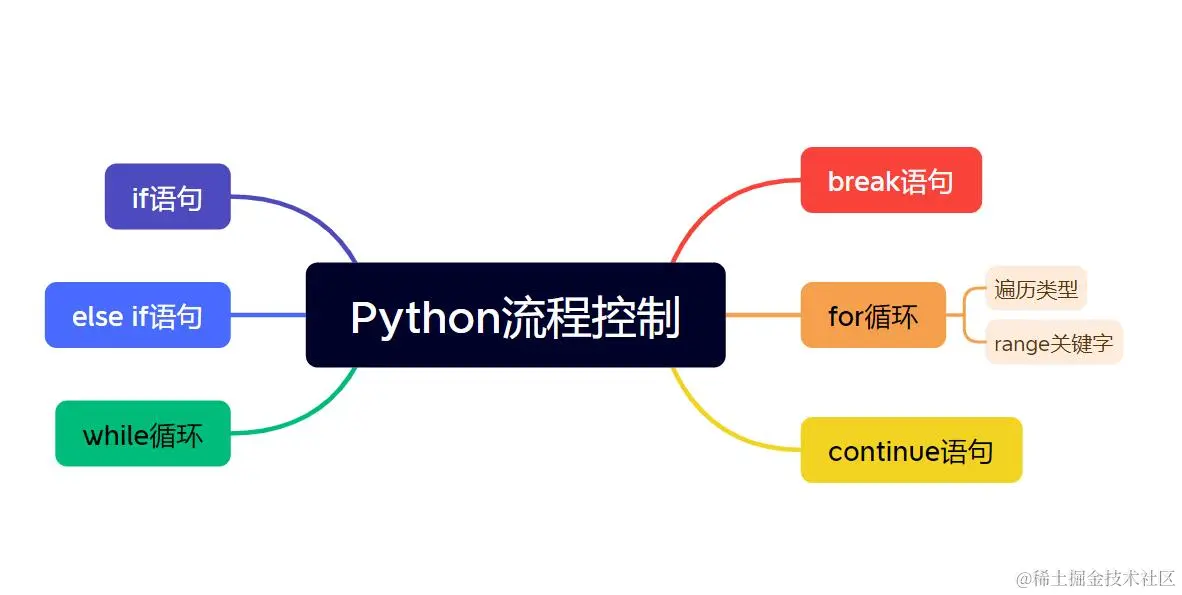 Python流程控制

if语句

else if语句

while循环

break语句

for循环

遍历类型

range关键字

continue语句

@稀土掘金技术社区